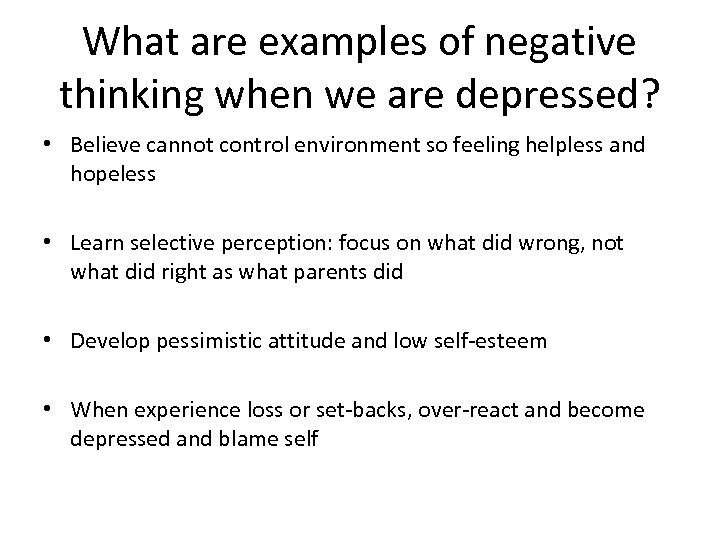 What are examples of negative thinking when we are depressed?

• Believe cannot control environment so feeling helpless and hopeless

• Learn selective perception: focus on what did wrong, not what did right as what parents did

• Develop pessimistic attitude and low self-esteem

• When experience loss or set-backs, over-react and become depressed and blame self